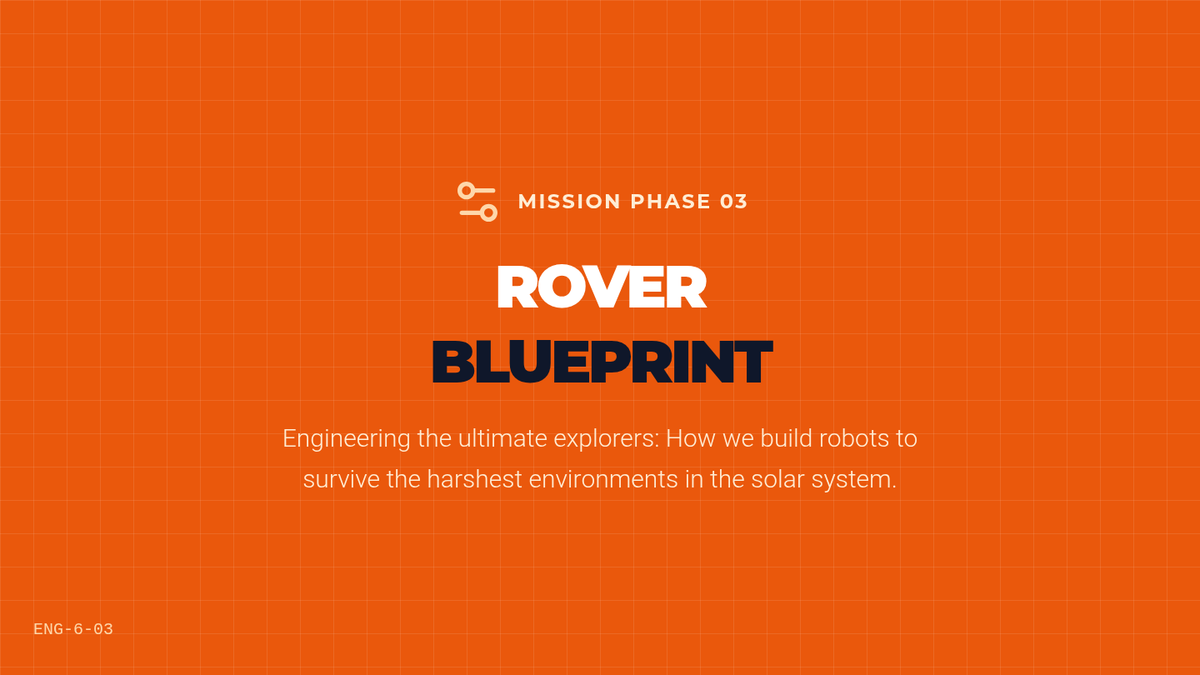 MISSION PHASE 03

ROVER
BLUEPRINT

Engineering the ultimate explorers: How we build robots to survive the harshest environments in the solar system.

ENG-6-03